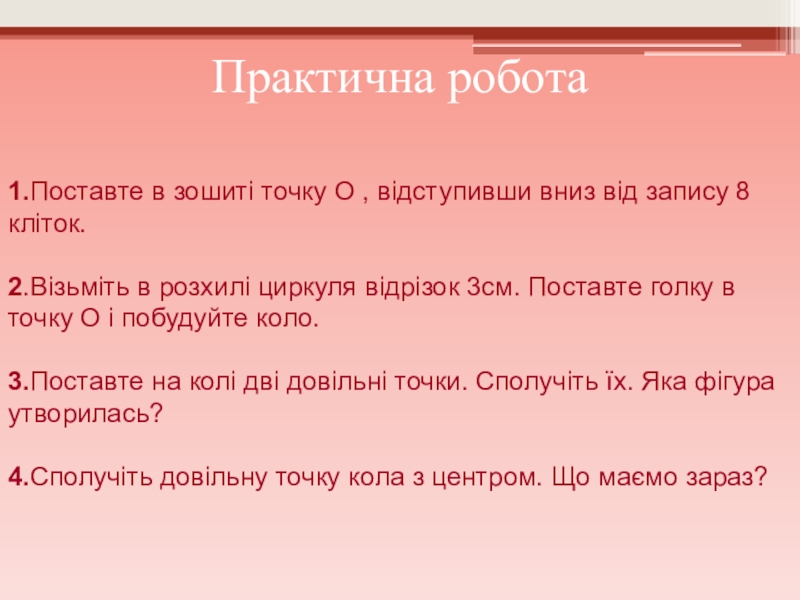 Практична робота

1.Поставте в зошиті точку О , відступивши вниз від запису 8 кліток.

2.Візьміть в розхилі циркуля відрізок 3см. Поставте голку в точку О і побудуйте коло.

3.Поставте на колі дві довільні точки. Сполучіть їх. Яка фігура утворилась?

4.Сполучіть довільну точку кола з центром. Що маємо зараз?